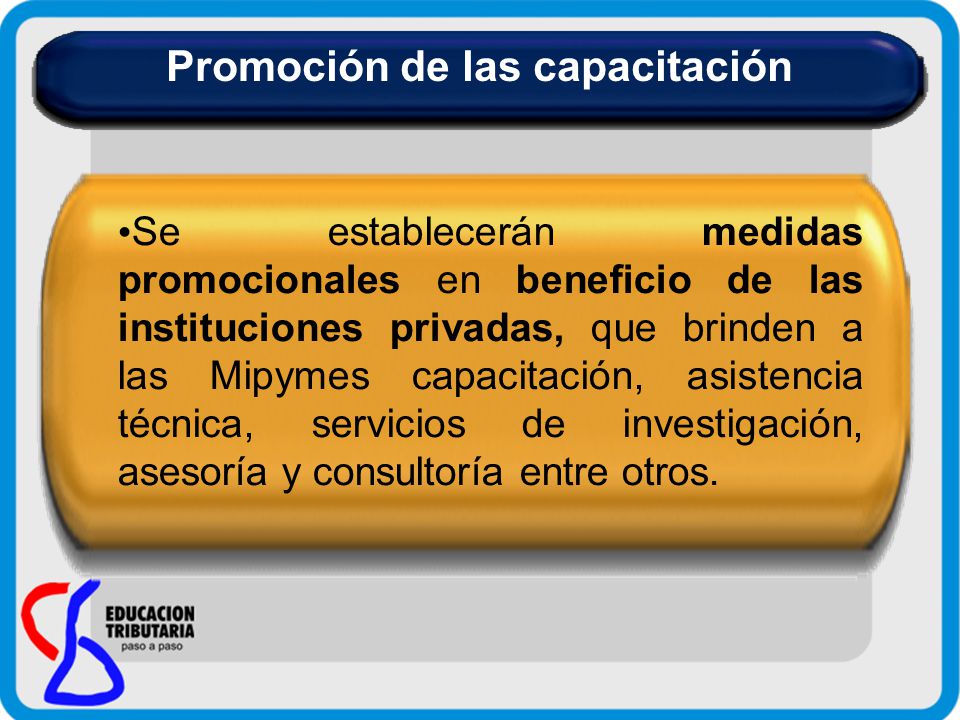 Promoción de las capacitación

•Se establecerán medidas promocionales en beneficio de las instituciones privadas, que brinden a las Mipymes capacitación, asistencia técnica, servicios de investigación, asesoría y consultoría entre otros.

EDUCACION TRIBUTARIA
paso a paso